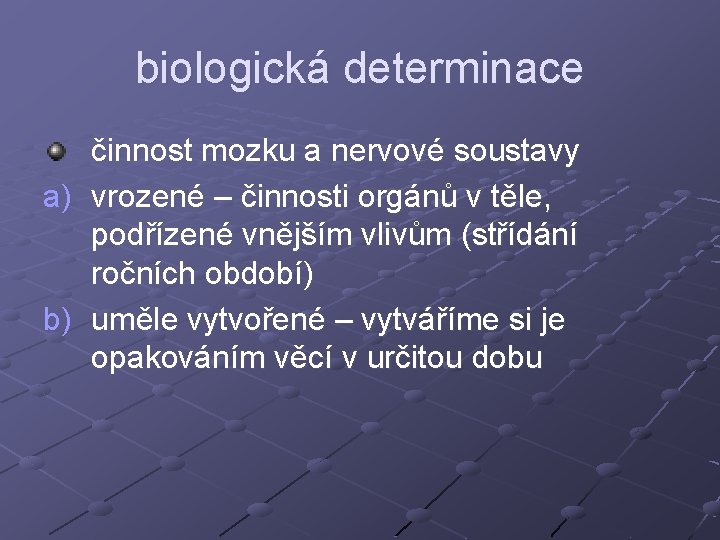 biologická determinace

činnost mozku a nervové soustavy

a) vrozené – činnosti orgánů v těle, podřízené vnějším vlivům (střídání ročních období)

b) uměle vytvořené – vytváříme si je opakováním věcí v určitou dobu